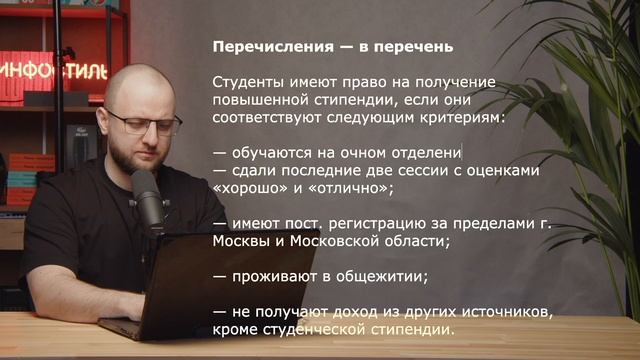 ИНФОСТИЛЬ

Перечисления — в перечень

Студенты имеют право на получение повышенной стипендии, если они соответствуют следующим критериям:

— обучаются на очном отделени
— сдали последние две сессии с оценками «хорошо» и «отлично»;

— имеют пост. регистрацию за пределами г. Москвы и Московской области;

— проживают в общежитии;

— не получают доход из других источников, кроме студенческой стипендии.